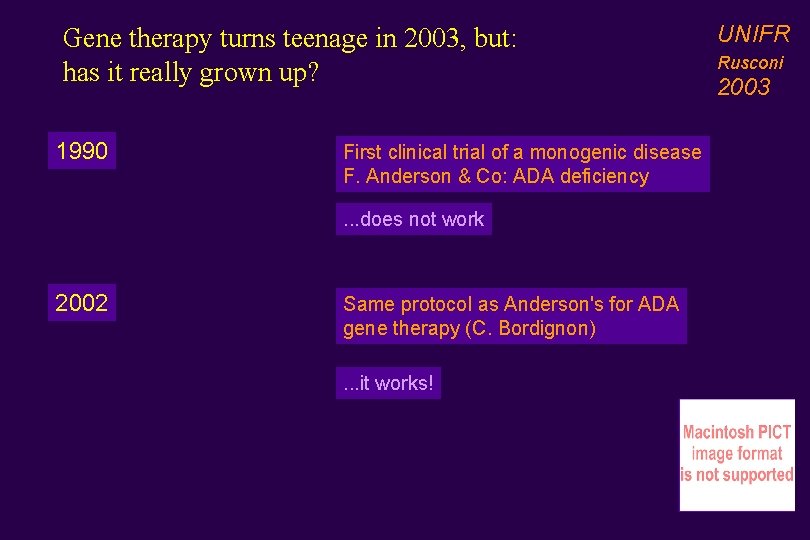 Gene therapy turns teenage in 2003, but: has it really grown up?

UNIFR
Rusconi
2003

1990

First clinical trial of a monogenic disease F. Anderson & Co: ADA deficiency

...does not work

2002

Same protocol as Anderson's for ADA gene therapy (C. Bordignon)

...it works!

Macintosh PICT image format is not supported